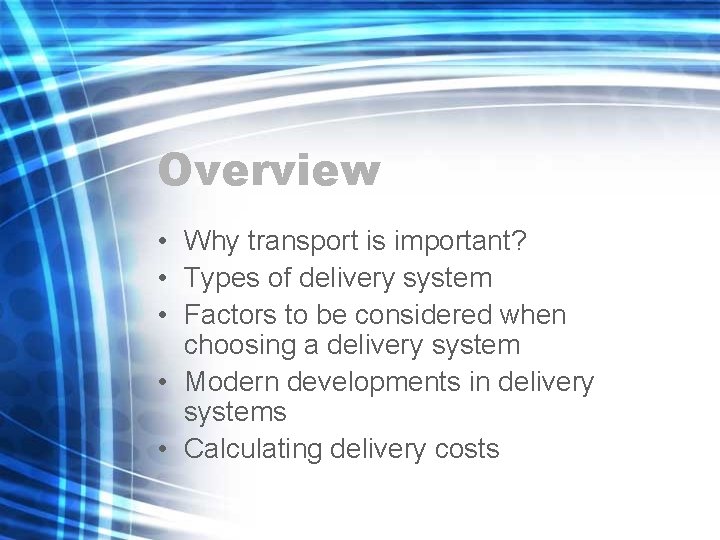 Overview

• Why transport is important?
• Types of delivery system
• Factors to be considered when choosing a delivery system
• Modern developments in delivery systems
• Calculating delivery costs